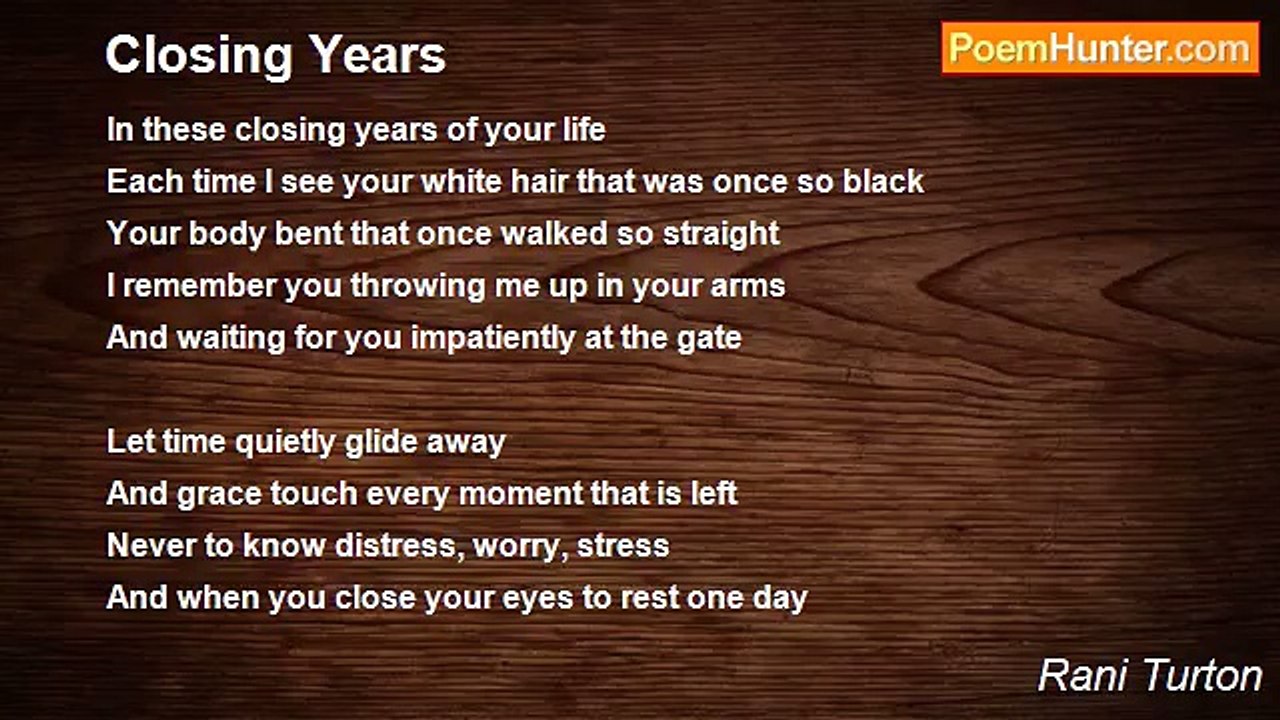 Closing Years

PoemHunter.com

In these closing years of your life
Each time I see your white hair that was once so black
Your body bent that once walked so straight
I remember you throwing me up in your arms
And waiting for you impatiently at the gate

Let time quietly glide away
And grace touch every moment that is left
Never to know distress, worry, stress
And when you close your eyes to rest one day

Rani Turton